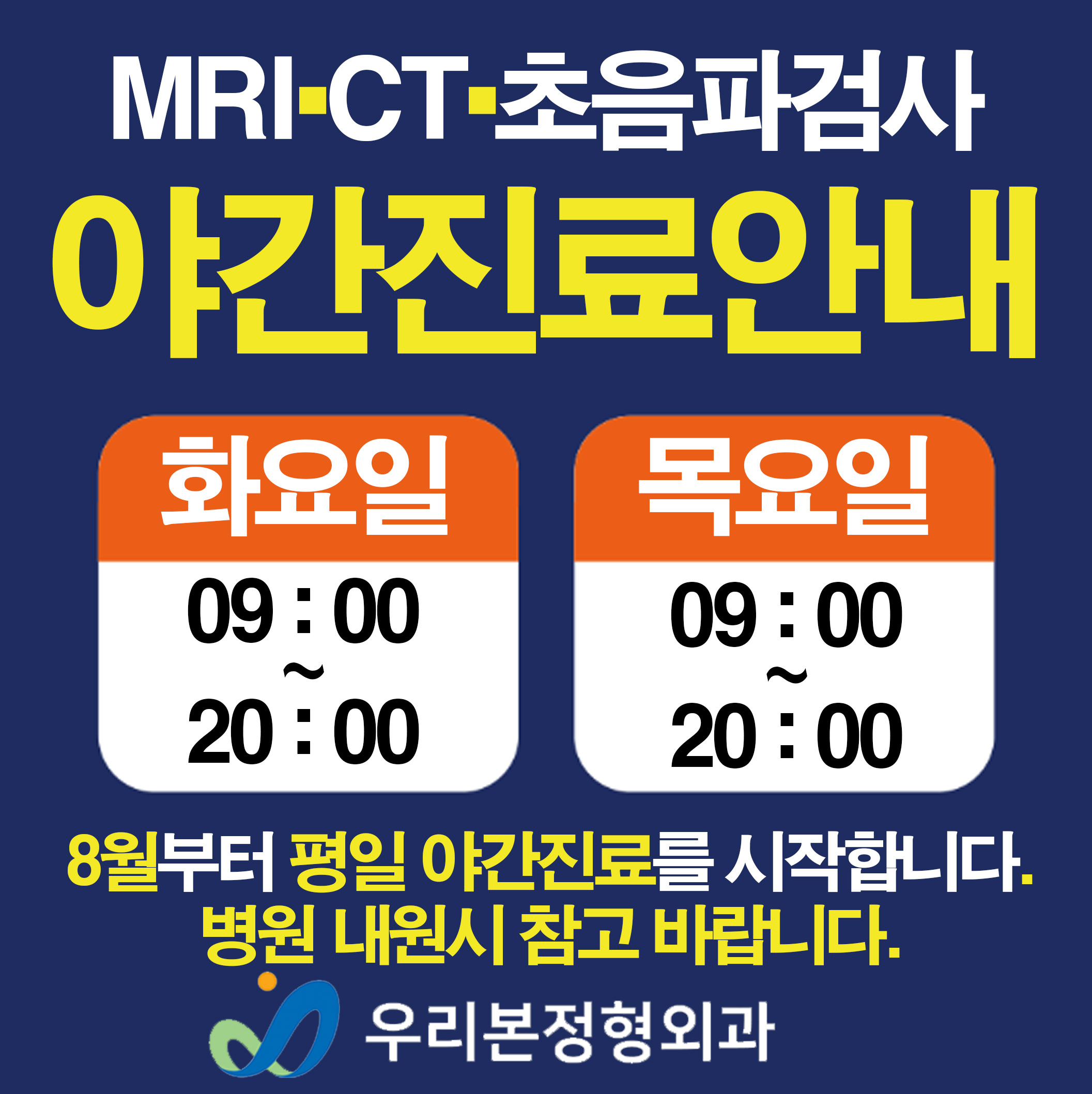 MRI·CT·초음파검사
야간진료안내

화요일
09 : 00
~
20 : 00

목요일
09 : 00
~
20 : 00

8월부터 평일 야간진료를 시작합니다.
병원 내원시 참고 바랍니다.

우리본정형외과